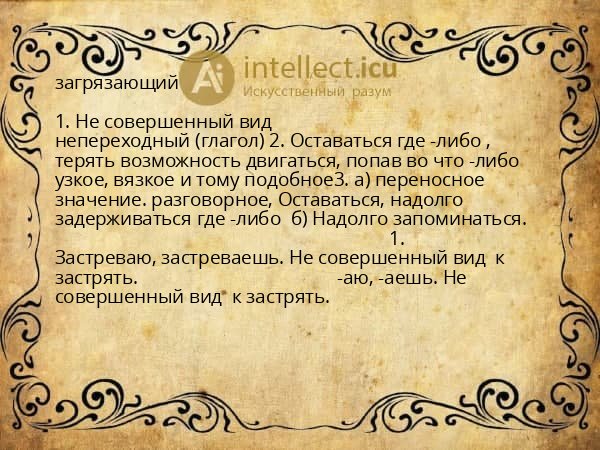 загрязающий

Ai intellect.icu
Искусственный разум

1. Не совершенный вид непереходный (глагол) 2. Оставаться где -либо , терять возможность двигаться, попав во что -либо узкое, вязкое и тому подобное3. а) переносное значение. разговорное, Оставаться, надолго задерживаться где -либо б) Надолго запоминаться. 1. Застреваю, застреваешь. Не совершенный вид к застрять. -аю, -аешь. Не совершенный вид к застрять.